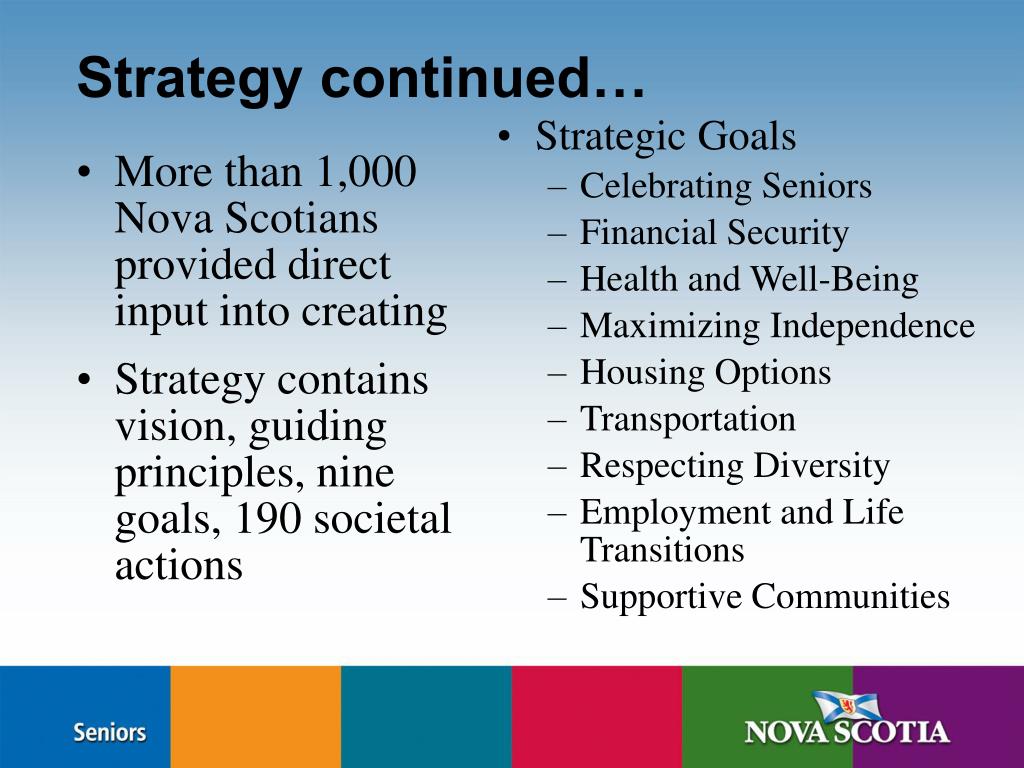 Strategy continued…

• More than 1,000 Nova Scotians provided direct input into creating

• Strategy contains vision, guiding principles, nine goals, 190 societal actions

• Strategic Goals
– Celebrating Seniors
– Financial Security
– Health and Well-Being
– Maximizing Independence
– Housing Options
– Transportation
– Respecting Diversity
– Employment and Life Transitions
– Supportive Communities

Seniors

NOVA SCOTIA